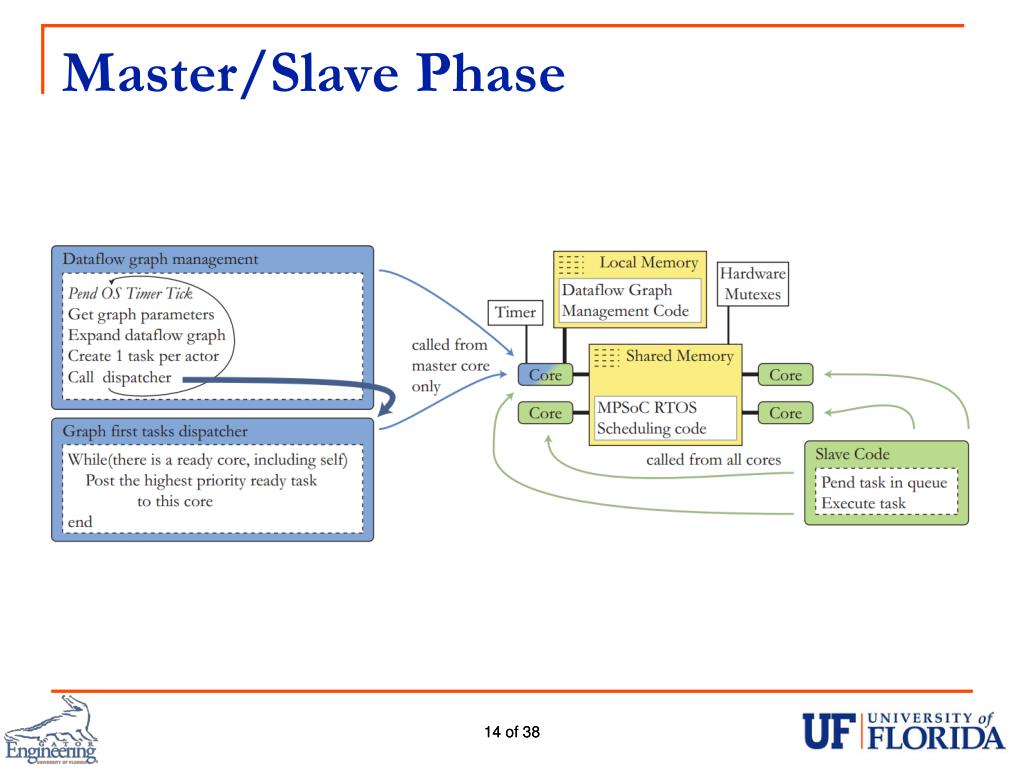 Master/Slave Phase

Dataflow graph management

Pend OS Timer Tick
Get graph parameters
Expand dataflow graph
Create 1 task per actor
Call dispatcher

Graph first tasks dispatcher

While(there is a ready core, including self)
Post the highest priority ready task
to this core
end

called from master core only

Timer

Local Memory
Dataflow Graph Management Code

Hardware Mutexes

Shared Memory
MPSoC RTOS Scheduling code

Core
Core
Core
Core

called from all cores

Slave Code
Pend task in queue
Execute task

GATOR Engineering UNIVERSITY OF FLORIDA

14 of 38

UF UNIVERSITY of FLORIDA